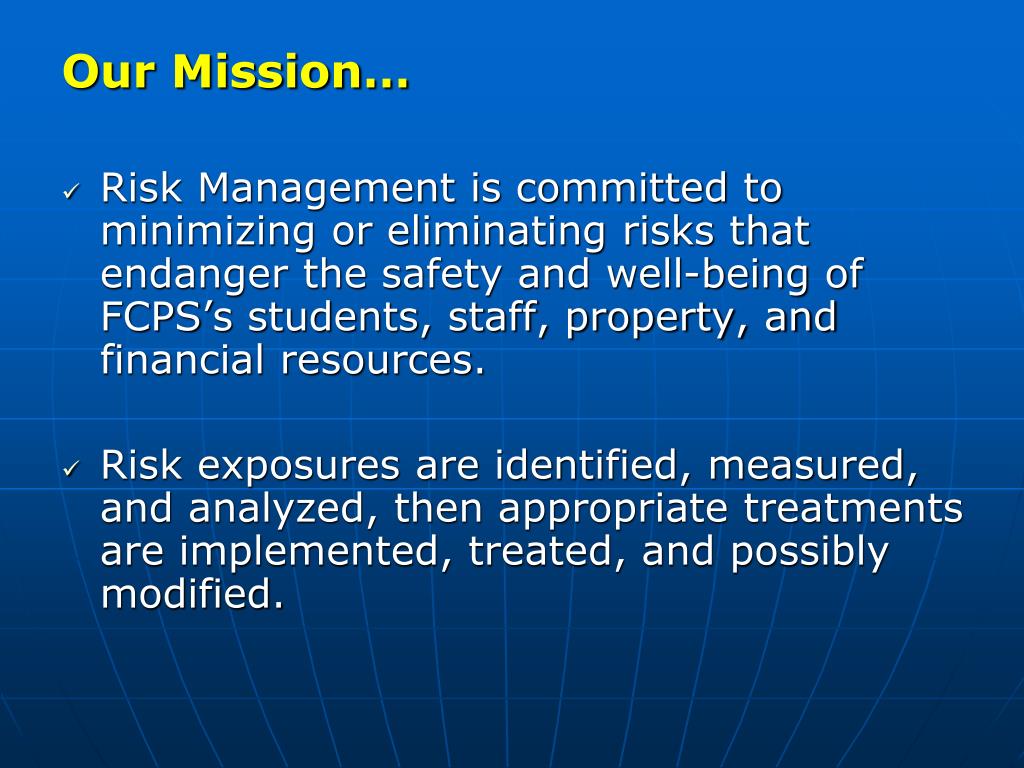 Our Mission…

✓ Risk Management is committed to minimizing or eliminating risks that endanger the safety and well-being of FCPS’s students, staff, property, and financial resources.

✓ Risk exposures are identified, measured, and analyzed, then appropriate treatments are implemented, treated, and possibly modified.